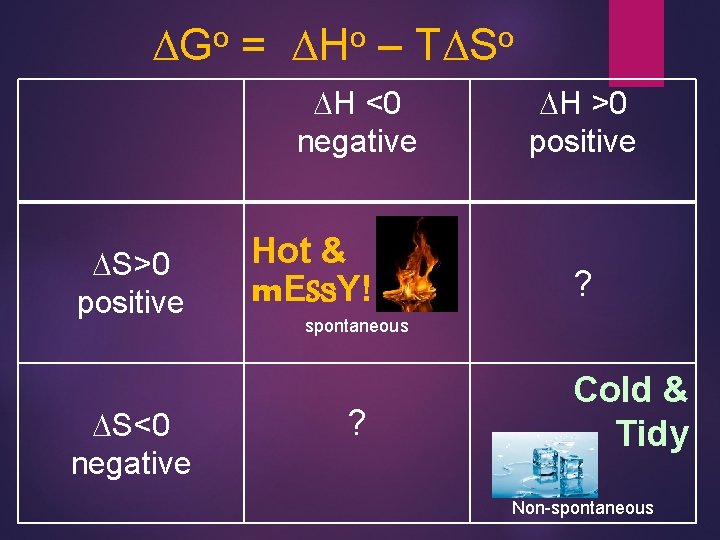 $\Delta G^o = \Delta H^o - T\Delta S^o$

| | $\Delta H < 0$ negative | $\Delta H > 0$ positive |
|---|---|---|
| $\Delta S > 0$ positive | Hot & mEssY! spontaneous | ? |
| $\Delta S < 0$ negative | ? | Cold & Tidy Non-spontaneous |